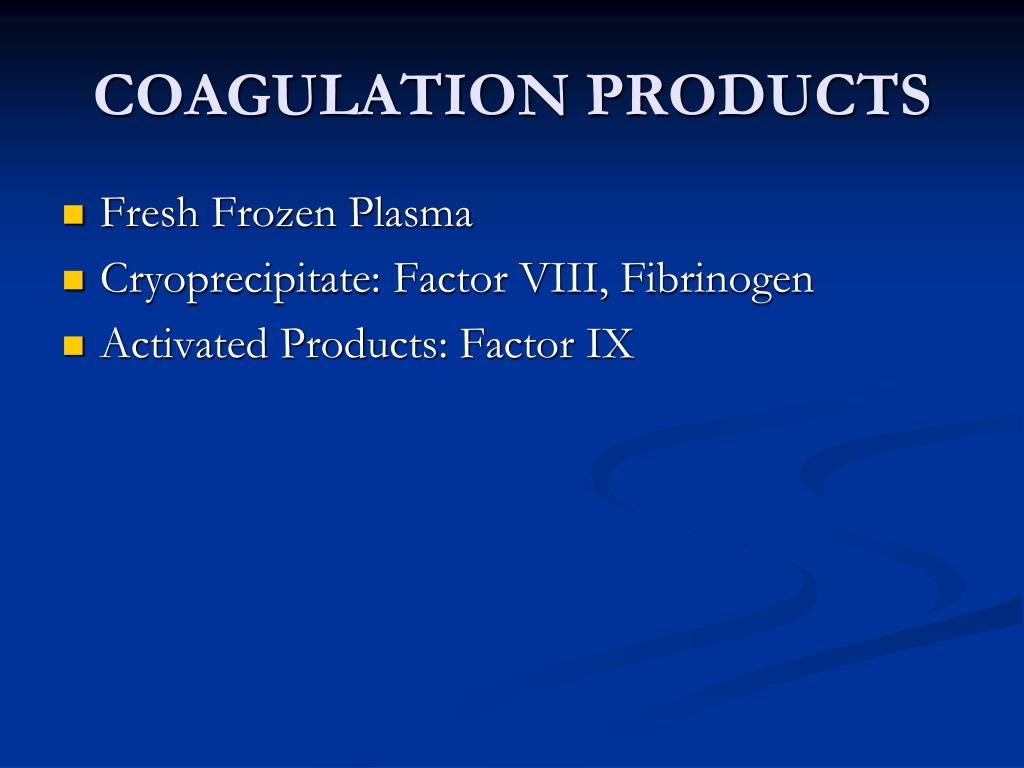 COAGULATION PRODUCTS

- Fresh Frozen Plasma
- Cryoprecipitate: Factor VIII, Fibrinogen
- Activated Products: Factor IX